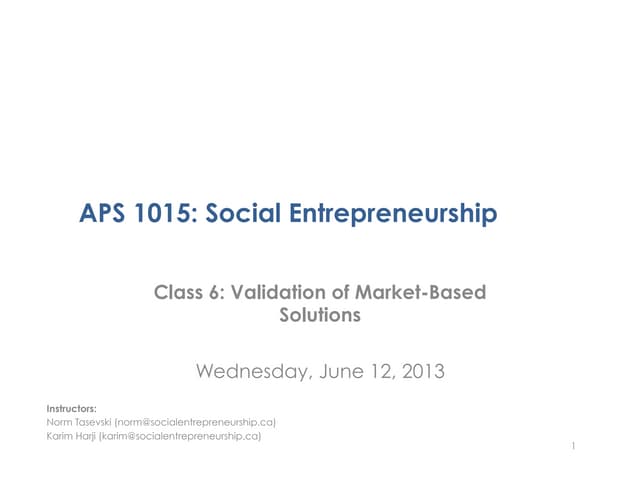 APS 1015: Social Entrepreneurship

Class 6: Validation of Market-Based Solutions

Wednesday, June 12, 2013

Instructors:
Norm Tasevski (norm@socialentrepreneurship.ca)
Karim Harji (karim@socialentrepreneurship.ca)

1